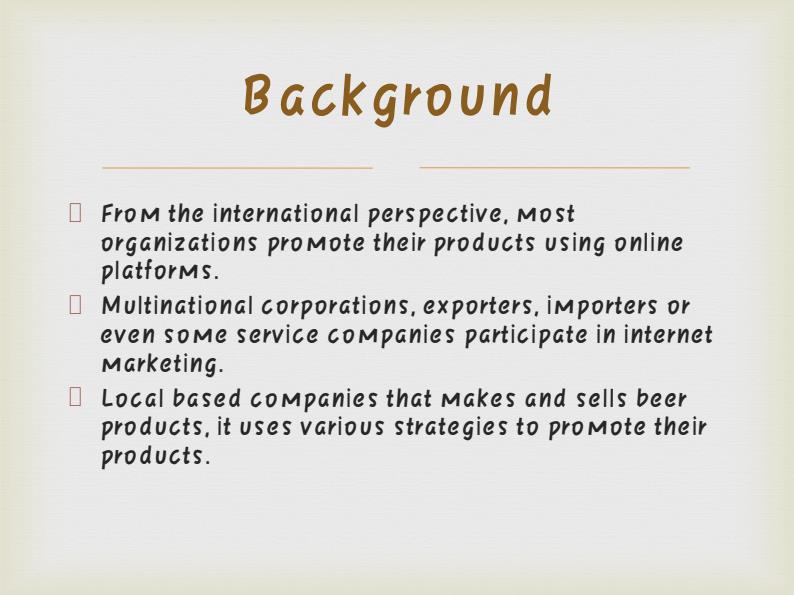 Background

From the international perspective, most organizations promote their products using online platforms.

Multinational corporations, exporters, importers or even some service companies participate in internet marketing.

Local based companies that makes and sells beer products, it uses various strategies to promote their products.